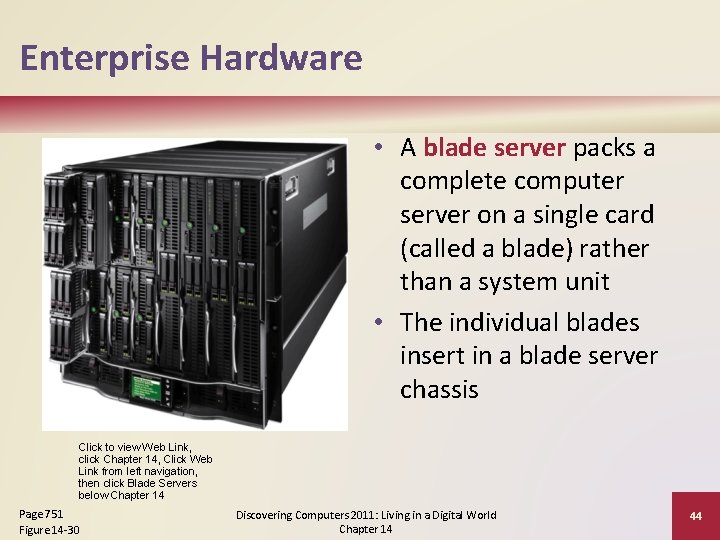 Enterprise Hardware

• A blade server packs a complete computer server on a single card (called a blade) rather than a system unit

• The individual blades insert in a blade server chassis

Click to view Web Link, click Chapter 14, Click Web Link from left navigation, then click Blade Servers below Chapter 14

Page 751
Figure 14-30

Discovering Computers 2011: Living in a Digital World
Chapter 14

44